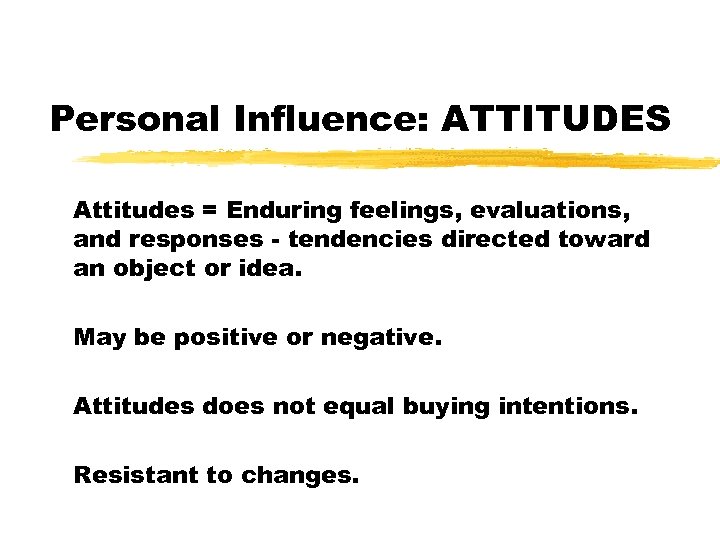 Personal Influence: ATTITUDES

Attitudes = Enduring feelings, evaluations, and responses - tendencies directed toward an object or idea.

May be positive or negative.

Attitudes does not equal buying intentions.

Resistant to changes.